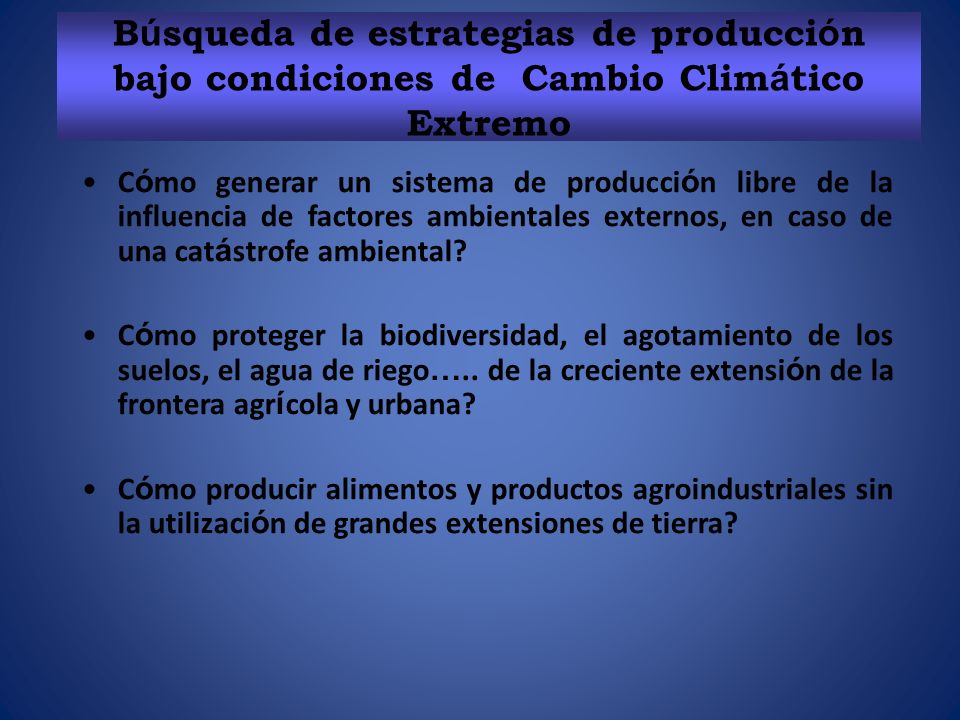 Búsqueda de estrategias de producción bajo condiciones de Cambio Climático Extremo

• Cómo generar un sistema de producción libre de la influencia de factores ambientales externos, en caso de una catástrofe ambiental?

• Cómo proteger la biodiversidad, el agotamiento de los suelos, el agua de riego….. de la creciente extensión de la frontera agrícola y urbana?

• Cómo producir alimentos y productos agroindustriales sin la utilización de grandes extensiones de tierra?